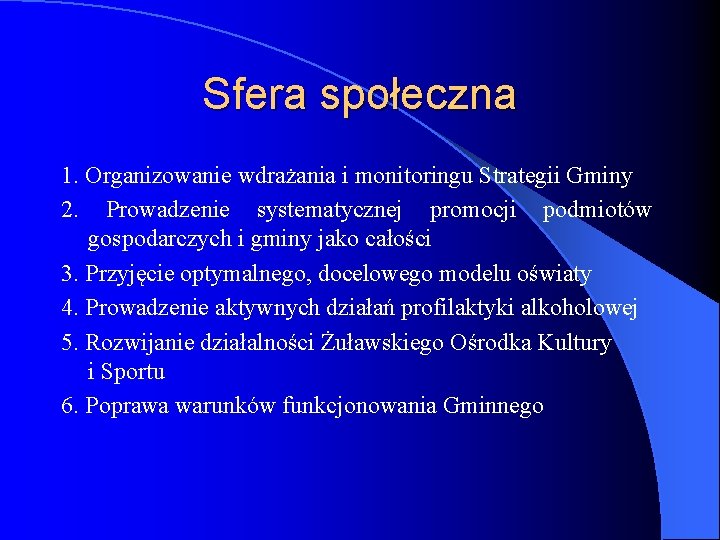 Sfera społeczna

1. Organizowanie wdrażania i monitoringu Strategii Gminy

2. Prowadzenie systematycznej promocji podmiotów gospodarczych i gminy jako całości

3. Przyjęcie optymalnego, docelowego modelu oświaty

4. Prowadzenie aktywnych działań profilaktyki alkoholowej

5. Rozwijanie działalności Żuławskiego Ośrodka Kultury i Sportu

6. Poprawa warunków funkcjonowania Gminnego